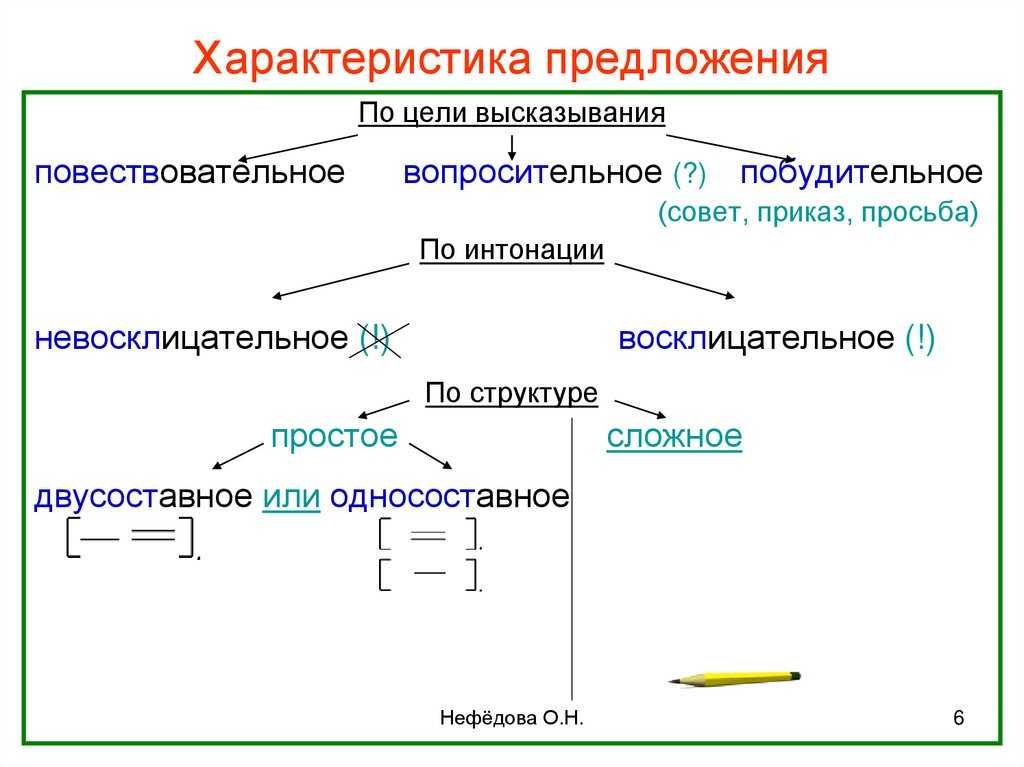 Характеристика предложения

По цели высказывания

повествовательное вопросительное (?) побудительное
(совет, приказ, просьба)

По интонации

невосклицательное (!) восклицательное (!)

По структуре

простое сложное

двусоставное или односоставное

[— ═]. [ ═ ]. [ — ].

Нефёдова О.Н. 6